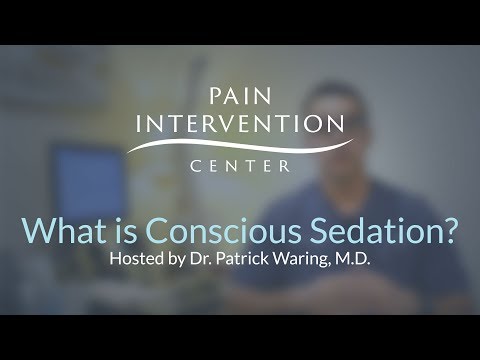 PAIN
INTERVENTION
CENTER

What is Conscious Sedation?
Hosted by Dr. Patrick Waring, M.D.